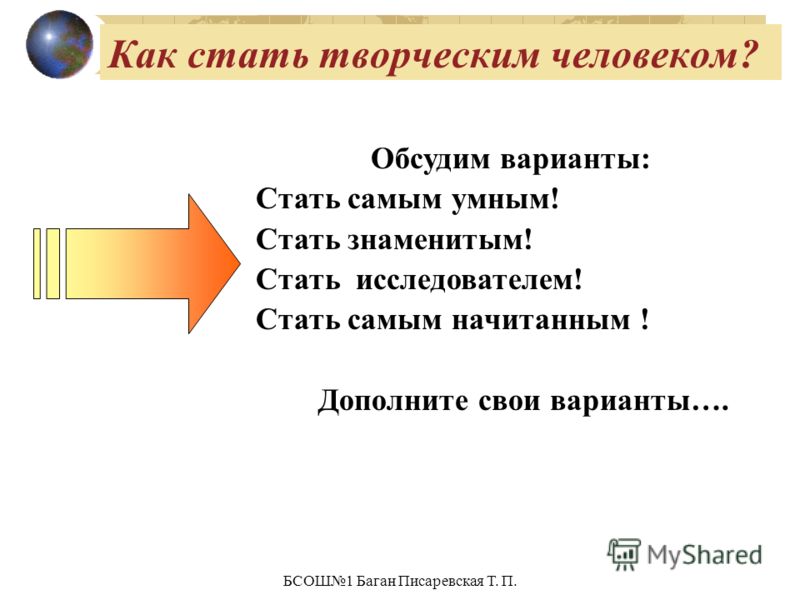 Как стать творческим человеком?

Обсудим варианты:
Стать самым умным!
Стать знаменитым!
Стать исследователем!
Стать самым начитанным !

Дополните свои варианты….

MyShared

БСОШ№1 Баган Писаревская Т. П.